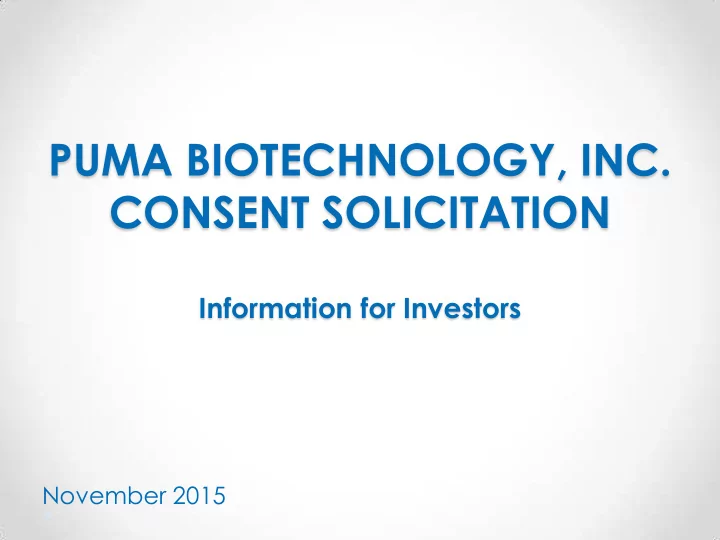 PUMA BIOTECHNOLOGY, INC.
CONSENT SOLICITATION

Information for Investors

November 2015